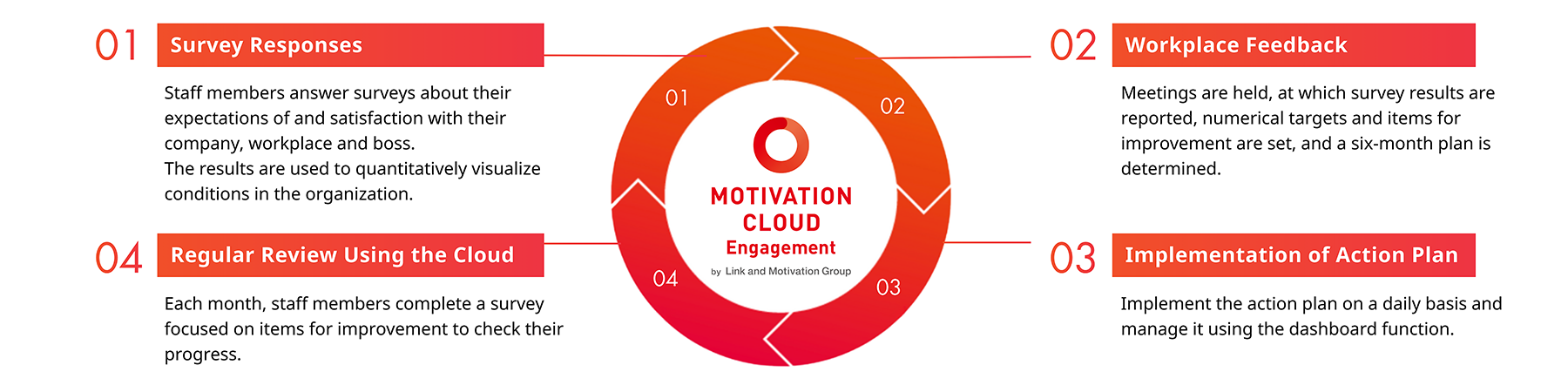 01 Survey Responses

Staff members answer surveys about their expectations of and satisfaction with their company, workplace and boss.
The results are used to quantitatively visualize conditions in the organization.

04 Regular Review Using the Cloud

Each month, staff members complete a survey focused on items for improvement to check their progress.

01

02

MOTIVATION CLOUD
Engagement
by Link and Motivation Group

04

03

02 Workplace Feedback

Meetings are held, at which survey results are reported, numerical targets and items for improvement are set, and a six-month plan is determined.

03 Implementation of Action Plan

Implement the action plan on a daily basis and manage it using the dashboard function.